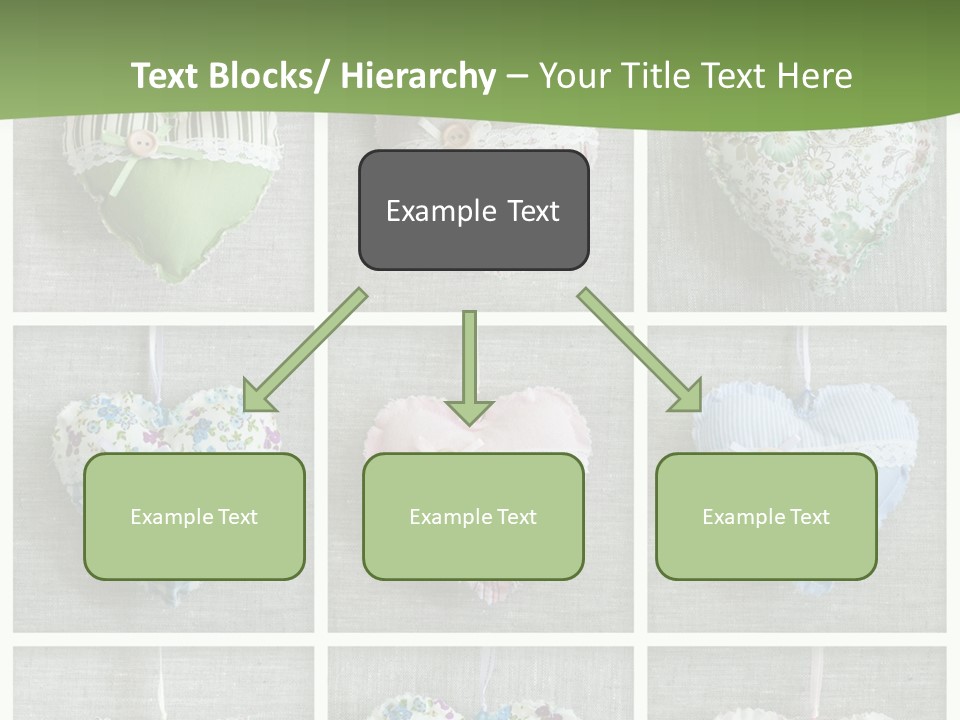 Text Blocks/ Hierarchy – Your Title Text Here

Example Text

Example Text

Example Text

Example Text